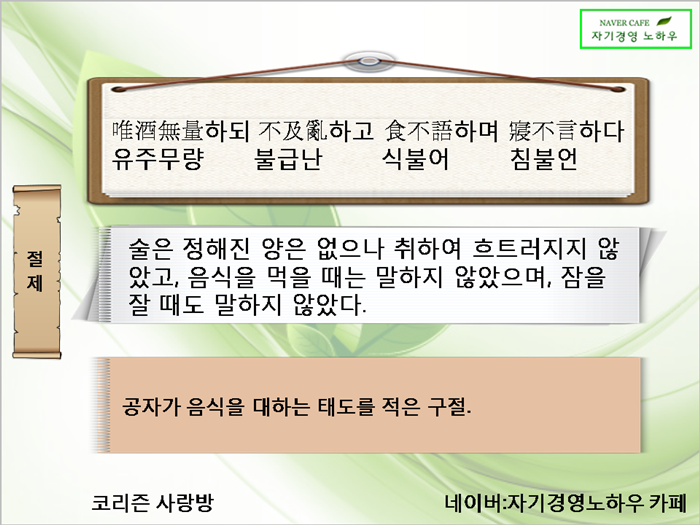 NAVER CAFE
자기경영 노하우

唯酒無量하되 不及亂하고 食不語하며 寢不言하다
유주무량 불급난 식불어 침불언

절제

술은 정해진 양은 없으나 취하여 흐트러지지 않았고, 음식을 먹을 때는 말하지 않았으며, 잠을 잘 때도 말하지 않았다.

공자가 음식을 대하는 태도를 적은 구절.

코리즌 사랑방

네이버:자기경영노하우 카페